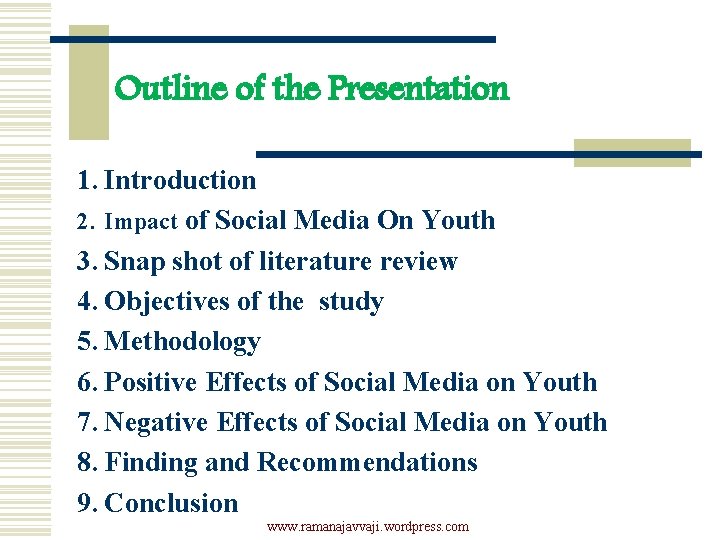 Outline of the Presentation

1. Introduction
2. Impact of Social Media On Youth
3. Snap shot of literature review
4. Objectives of the study
5. Methodology
6. Positive Effects of Social Media on Youth
7. Negative Effects of Social Media on Youth
8. Finding and Recommendations
9. Conclusion

www.ramanajavvaji.wordpress.com